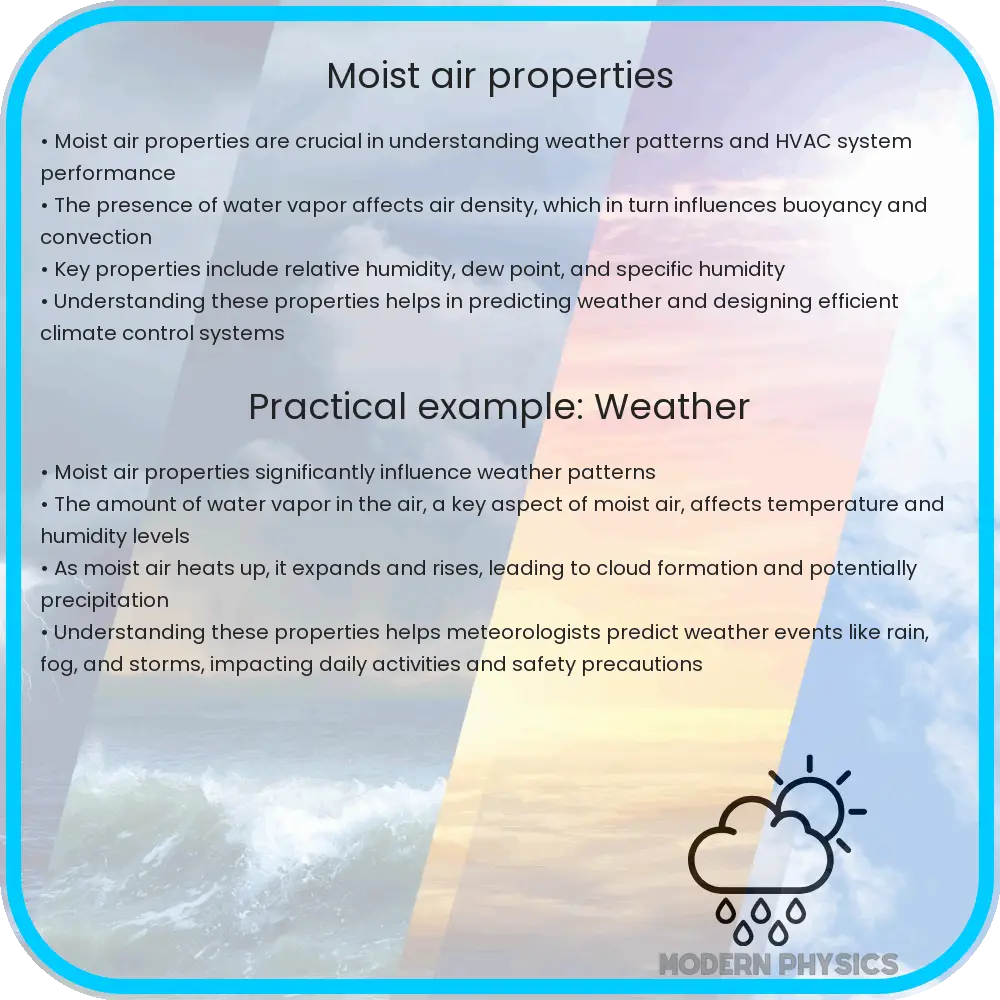 Moist air properties

• Moist air properties are crucial in understanding weather patterns and HVAC system performance
• The presence of water vapor affects air density, which in turn influences buoyancy and convection
• Key properties include relative humidity, dew point, and specific humidity
• Understanding these properties helps in predicting weather and designing efficient climate control systems

Practical example: Weather

• Moist air properties significantly influence weather patterns
• The amount of water vapor in the air, a key aspect of moist air, affects temperature and humidity levels
• As moist air heats up, it expands and rises, leading to cloud formation and potentially precipitation
• Understanding these properties helps meteorologists predict weather events like rain, fog, and storms, impacting daily activities and safety precautions

MODERN PHYSICS